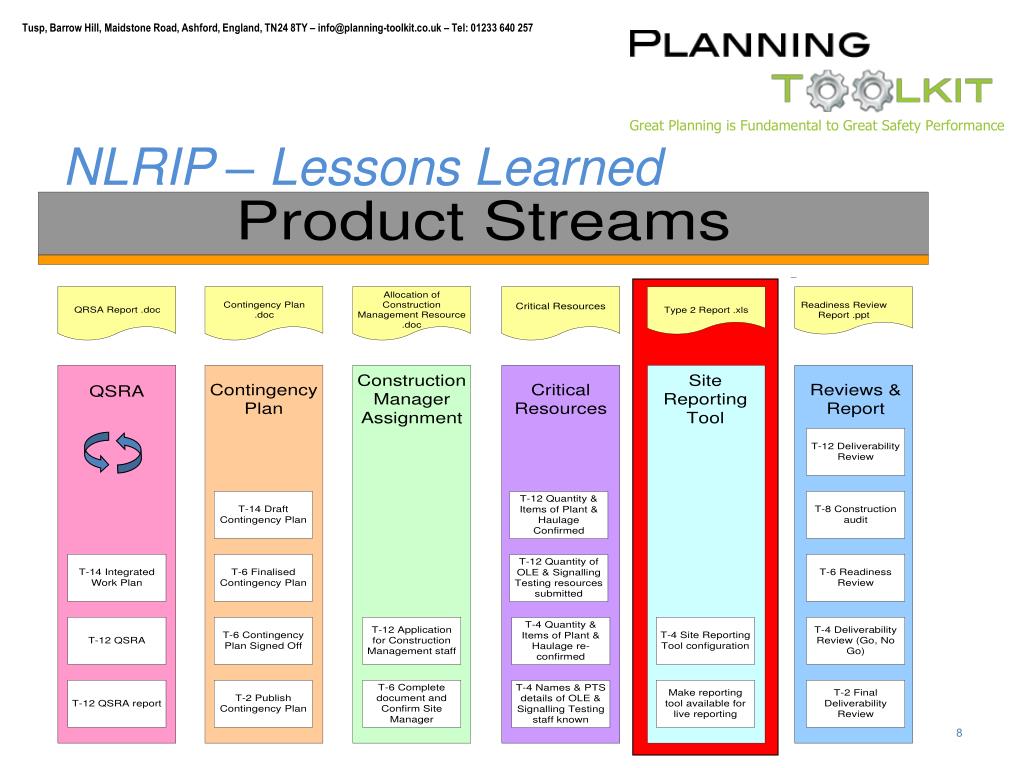 Tusp, Barrow Hill, Maidstone Road, Ashford, England, TN24 8TY – info@planning-toolkit.co.uk – Tel: 01233 640 257

PLANNING TOOLKIT
Great Planning is Fundamental to Great Safety Performance

NLRIP – Lessons Learned

Product Streams

QRSA Report .doc

Contingency Plan .doc

Allocation of Construction Management Resource .doc

Critical Resources

Type 2 Report .xls

Readiness Review Report .ppt

QSRA

T-14 Integrated Work Plan

T-12 QSRA

T-12 QSRA report

Contingency Plan

T-14 Draft Contingency Plan

T-6 Finalised Contingency Plan

T-6 Contingency Plan Signed Off

T-2 Publish Contingency Plan

Construction Manager Assignment

T-12 Application for Construction Management staff

T-6 Complete document and Confirm Site Manager

Critical Resources

T-12 Quantity & Items of Plant & Haulage Confirmed

T-12 Quantity of OLE & Signalling Testing resources submitted

T-4 Quantity & Items of Plant & Haulage re-confirmed

T-4 Names & PTS details of OLE & Signalling Testing staff known

Site Reporting Tool

T-4 Site Reporting Tool configuration

Make reporting tool available for live reporting

Reviews & Report

T-12 Deliverability Review

T-8 Construction audit

T-6 Readiness Review

T-4 Deliverability Review (Go, No Go)

T-2 Final Deliverability Review

8